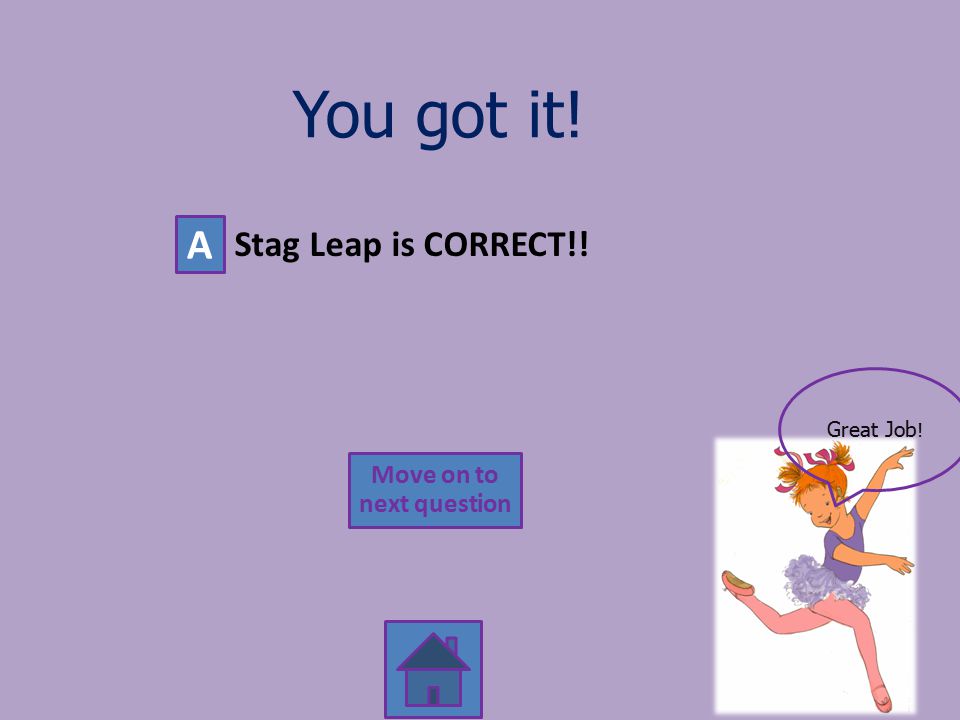 You got it!

A Stag Leap is CORRECT!!

Great Job!

Move on to next question